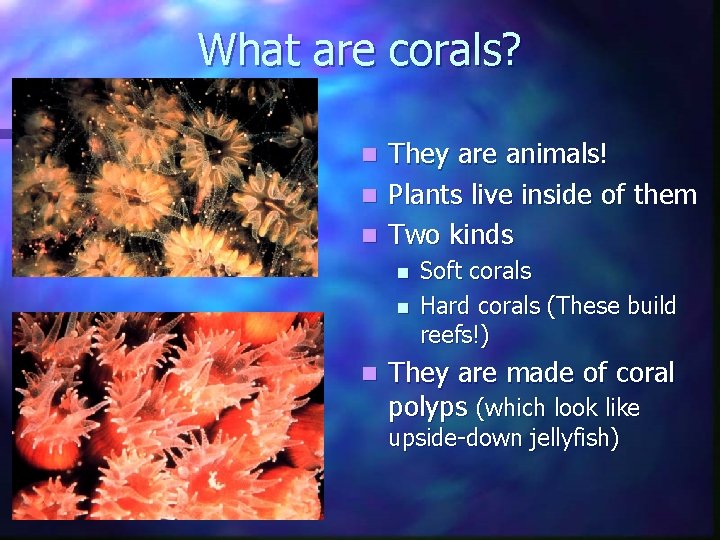 What are corals?

- They are animals!
- Plants live inside of them
- Two kinds
  - Soft corals
  - Hard corals (These build reefs!)
- They are made of coral polyps (which look like upside-down jellyfish)